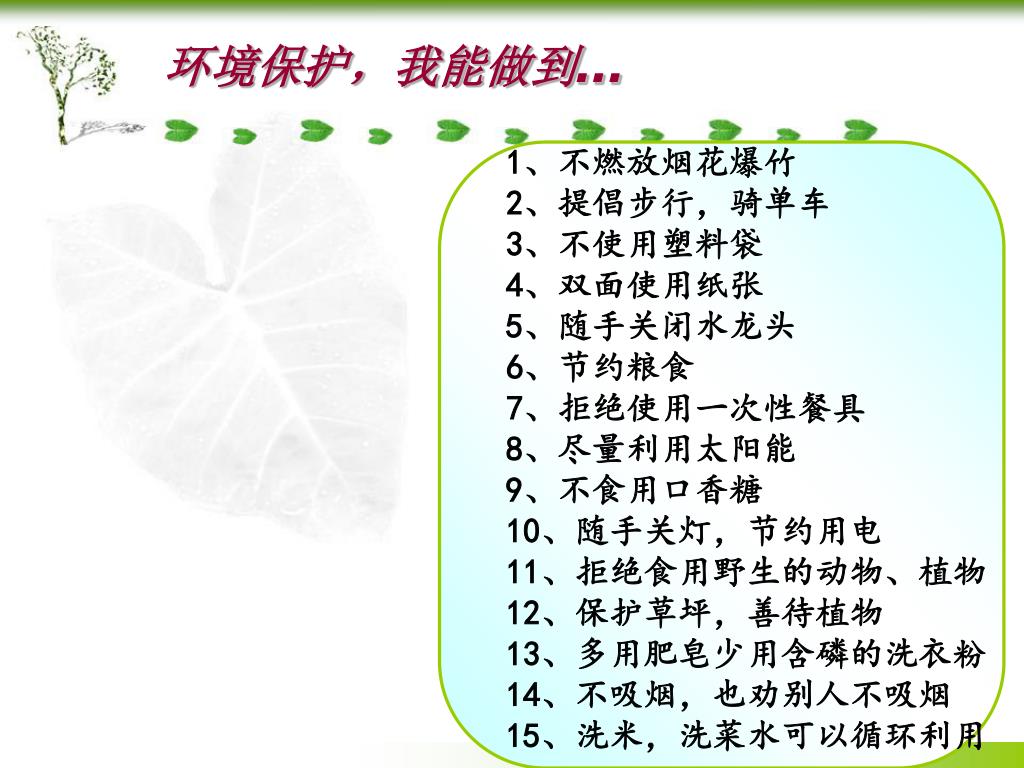 环境保护，我能做到…

1、不燃放烟花爆竹
2、提倡步行，骑单车
3、不使用塑料袋
4、双面使用纸张
5、随手关闭水龙头
6、节约粮食
7、拒绝使用一次性餐具
8、尽量利用太阳能
9、不食用口香糖
10、随手关灯，节约用电
11、拒绝食用野生的动物、植物
12、保护草坪，善待植物
13、多用肥皂少用含磷的洗衣粉
14、不吸烟，也劝别人不吸烟
15、洗米，洗菜水可以循环利用